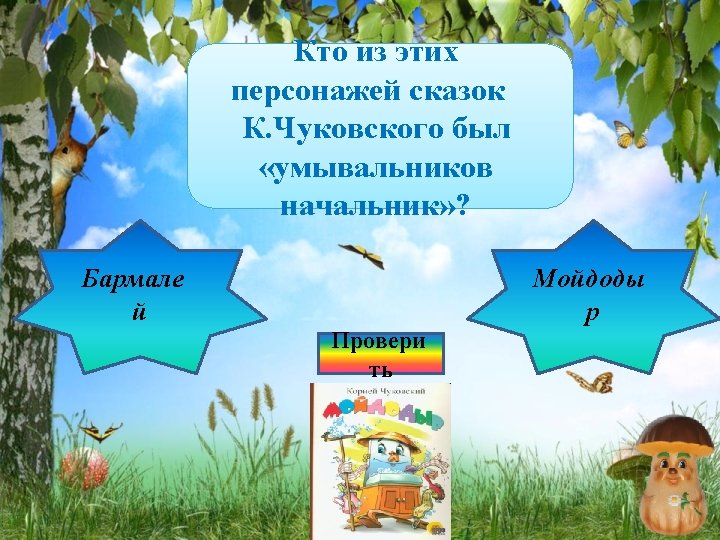 Кто из этих персонажей сказок К.Чуковского был «умывальников начальник»?

Бармалей

Мойдодыр

Проверить

Корней Чуковский

МОЙДОДЫР